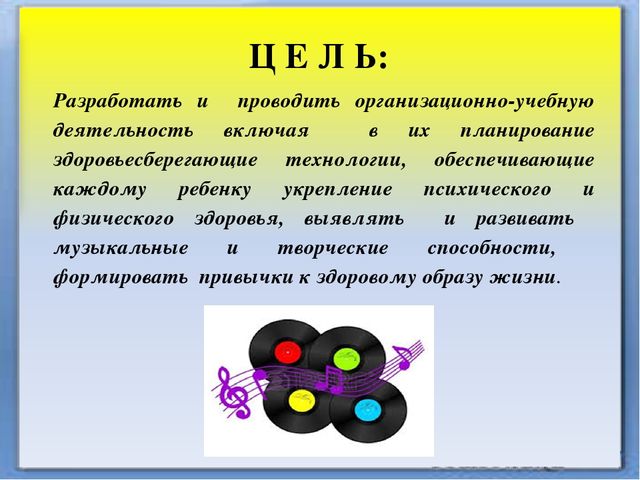 Ц Е Л Ь:

Разработать и проводить организационно-учебную деятельность включая в их планирование здоровьесберегающие технологии, обеспечивающие каждому ребенку укрепление психического и физического здоровья, выявлять и развивать музыкальные и творческие способности, формировать привычки к здоровому образу жизни.